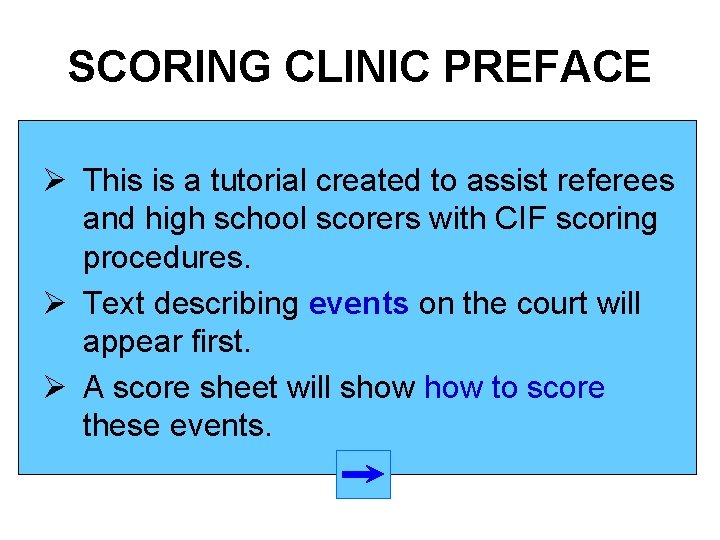 SCORING CLINIC PREFACE

➢ This is a tutorial created to assist referees and high school scorers with CIF scoring procedures.

➢ Text describing events on the court will appear first.

➢ A score sheet will show how to score these events.